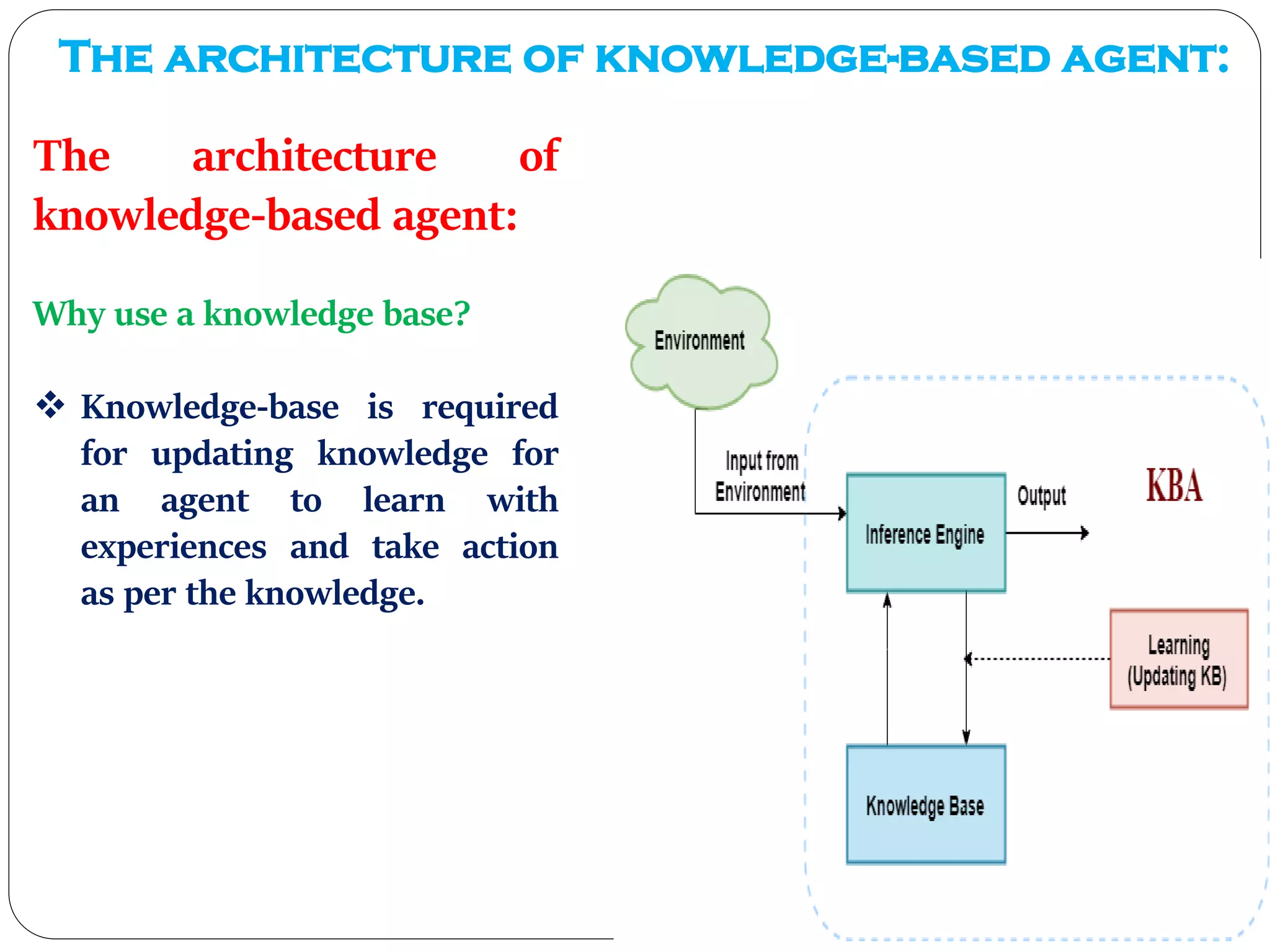 THE ARCHITECTURE OF KNOWLEDGE-BASED AGENT:

The architecture of knowledge-based agent:

Why use a knowledge base?

❖ Knowledge-base is required for updating knowledge for an agent to learn with experiences and take action as per the knowledge.

Environment

Input from Environment

Inference Engine

Output

KBA

Learning (Updating KB)

Knowledge Base